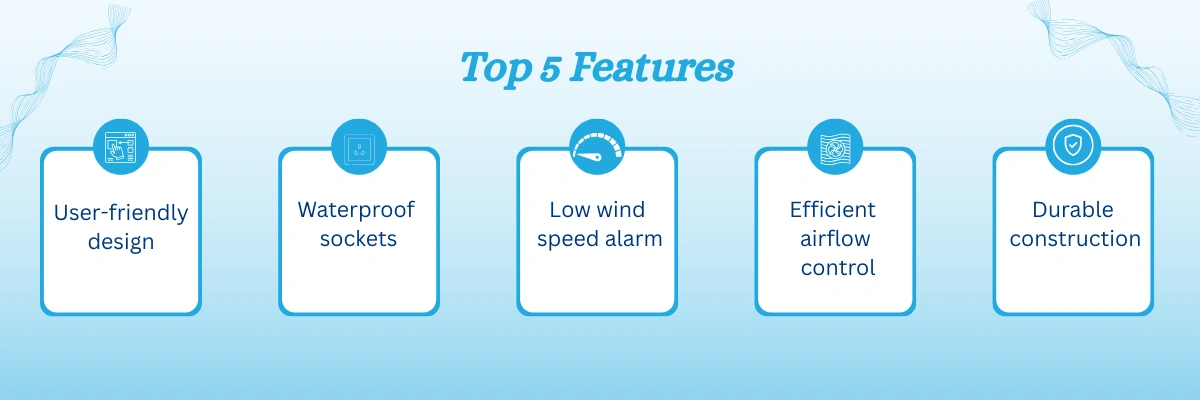 Top 5 Features

User-friendly design

Waterproof sockets

Low wind speed alarm

Efficient airflow control

Durable construction